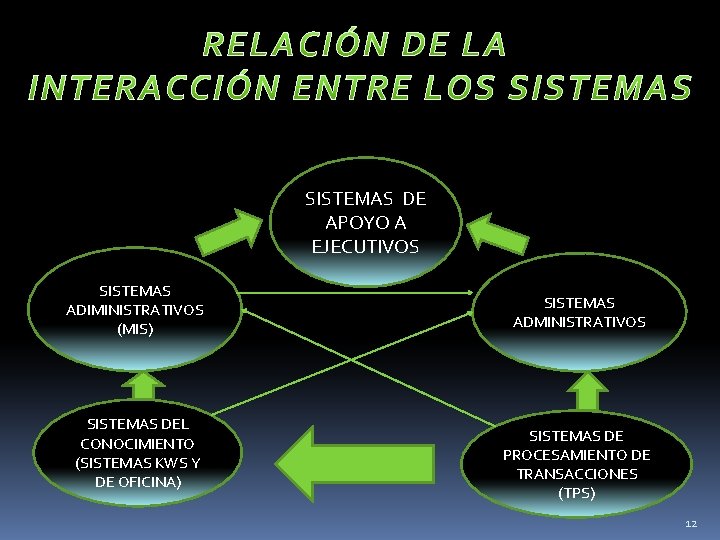 RELACIÓN DE LA INTERACCIÓN ENTRE LOS SISTEMAS

SISTEMAS DE APOYO A EJECUTIVOS

SISTEMAS ADIMINISTRATIVOS (MIS)

SISTEMAS ADMINISTRATIVOS

SISTEMAS DEL CONOCIMIENTO (SISTEMAS KWS Y DE OFICINA)

SISTEMAS DE PROCESAMIENTO DE TRANSACCIONES (TPS)

12